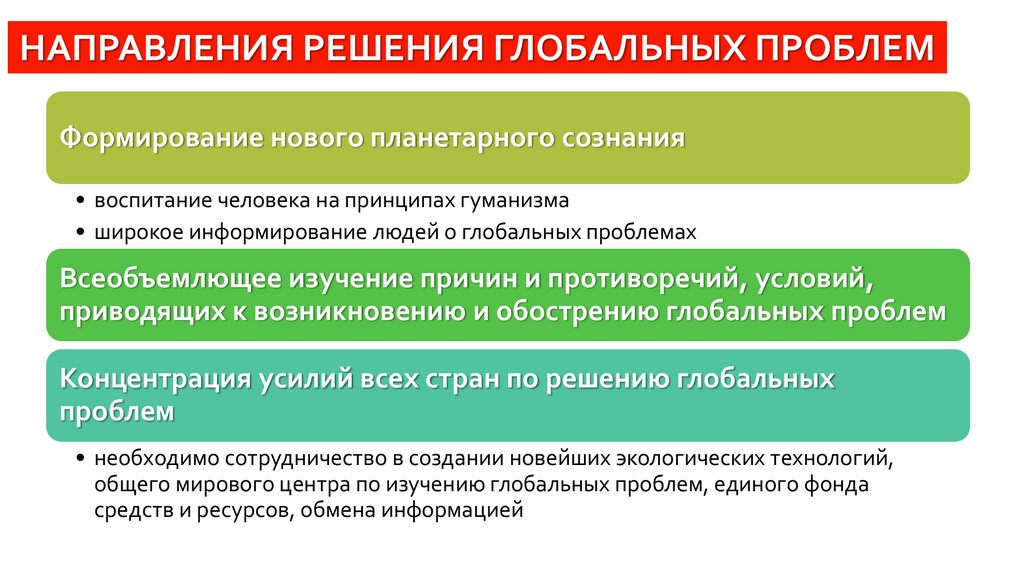 НАПРАВЛЕНИЯ РЕШЕНИЯ ГЛОБАЛЬНЫХ ПРОБЛЕМ

Формирование нового планетарного сознания

• воспитание человека на принципах гуманизма
• широкое информирование людей о глобальных проблемах

Всеобъемлющее изучение причин и противоречий, условий, приводящих к возникновению и обострению глобальных проблем

Концентрация усилий всех стран по решению глобальных проблем

• необходимо сотрудничество в создании новейших экологических технологий, общего мирового центра по изучению глобальных проблем, единого фонда средств и ресурсов, обмена информацией